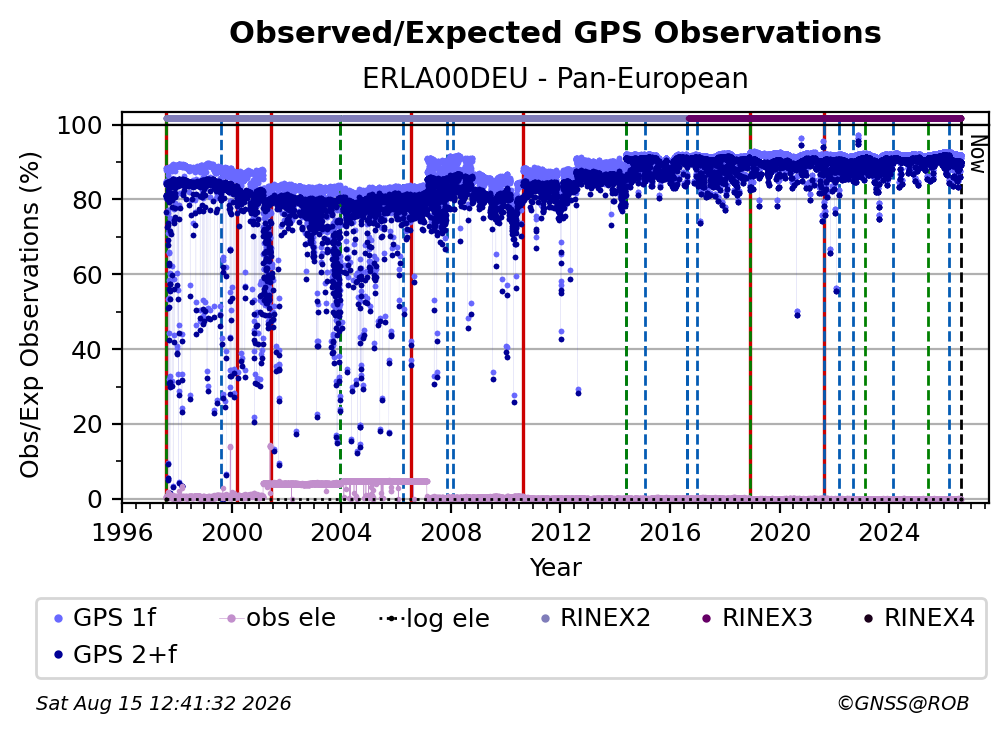 Observed/Expected GPS Observations
ERLA00DEU - Pan-European

Obs/Exp Observations (%)

100
80
60
40
20
0

Now

1996 2000 2004 2008 2012 2016 2020 2024
Year

GPS 1f
obs ele
log ele
RINEX2
RINEX3
RINEX4
GPS 2+f

Sat Aug 15 12:41:32 2026
©GNSS@ROB